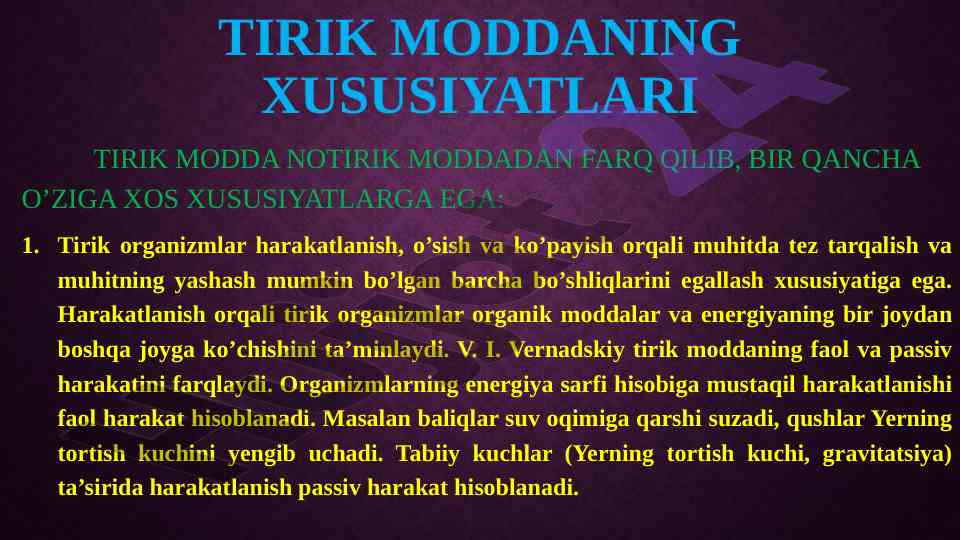 TIRIK MODDANING XUSUSIYATLARI

TIRIK MODDA NOTIRIK MODDADAN FARQ QILIB, BIR QANCHA O’ZIGA XOS XUSUSIYATLARGA EGA:

1. Tirik organizmlar harakatlanish, o’sish va ko’payish orqali muhitda tez tarqalish va muhitning yashash mumkin bo’lgan barcha bo’shliqlarini egallash xususiyatiga ega. Harakatlanish orqali tirik organizmlar organik moddalar va energiyaning bir joydan boshqa joyga ko’chishini ta’minlaydi. V. I. Vernadskiy tirik moddaning faol va passiv harakatini farqlaydi. Organizmlarning energiya sarfi hisobiga mustaqil harakatlanishi faol harakat hisoblanadi. Masalan baliqlar suv oqimiga qarshi suzadi, qushlar Yerning tortish kuchini yengib uchadi. Tabiiy kuchlar (Yerning tortish kuchi, gravitatsiya) ta’sirida harakatlanish passiv harakat hisoblanadi.